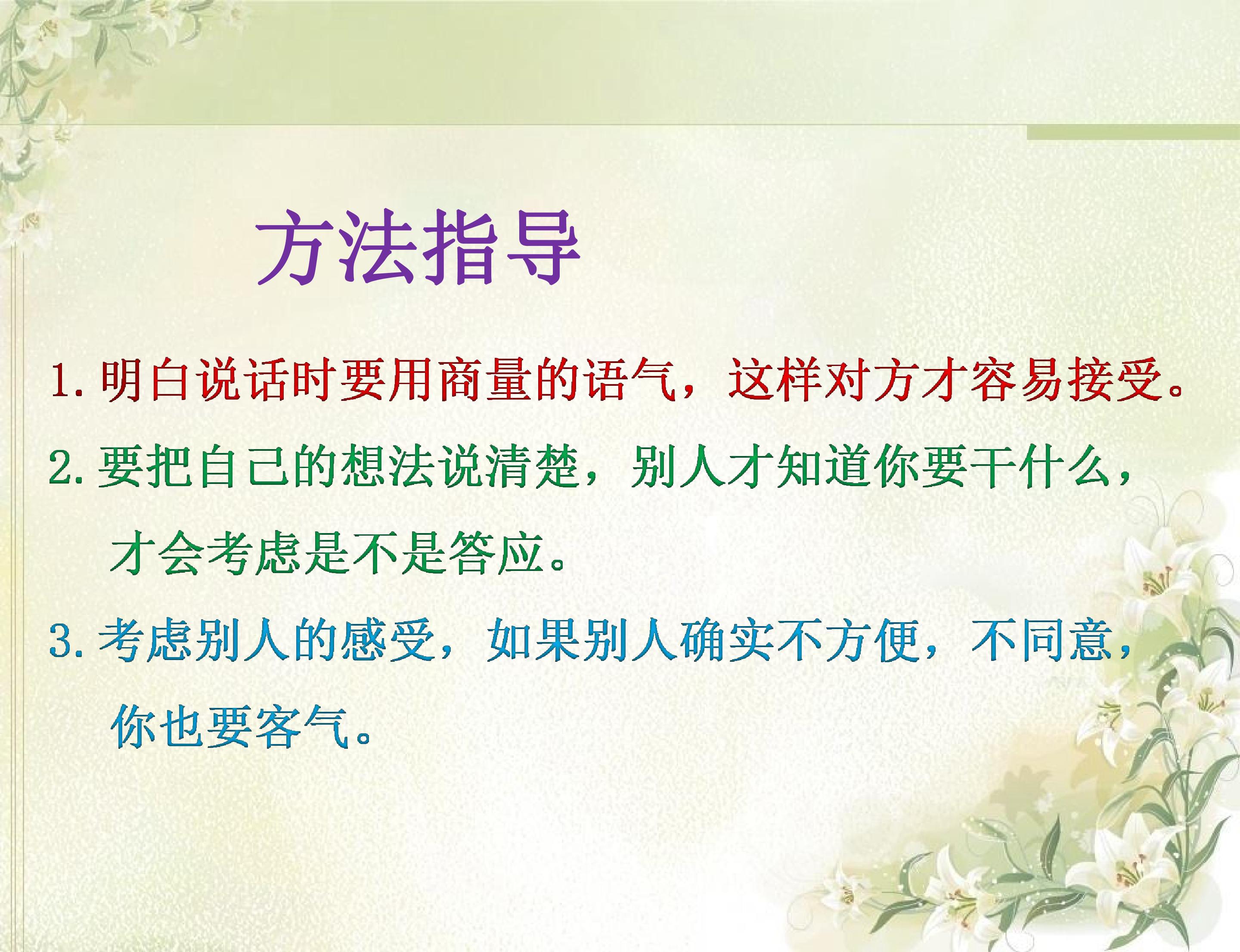 方法指导

1.明白说话时要用商量的语气，这样对方才容易接受。

2.要把自己的想法说清楚，别人才知道你要干什么，才会考虑是不是答应。

3.考虑别人的感受，如果别人确实不方便，不同意，你也要客气。